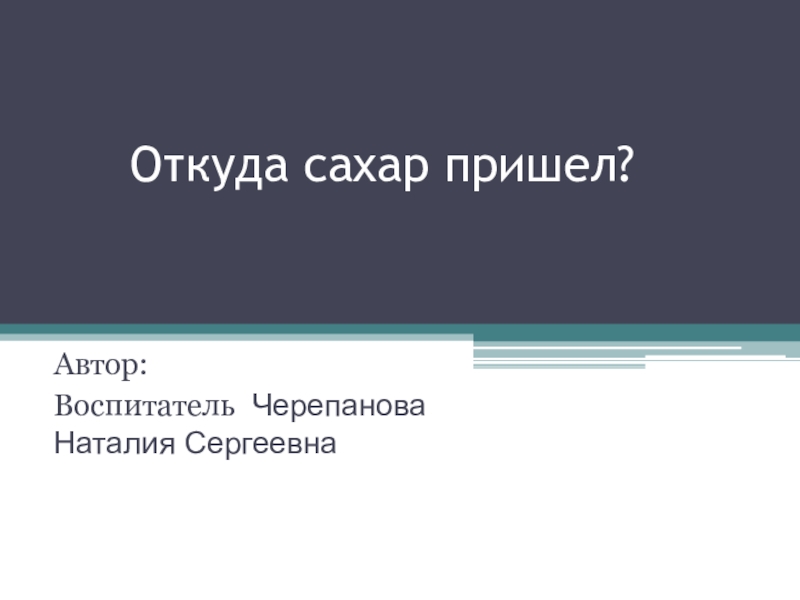 Откуда сахар пришел?

Автор:
Воспитатель Черепанова Наталия Сергеевна